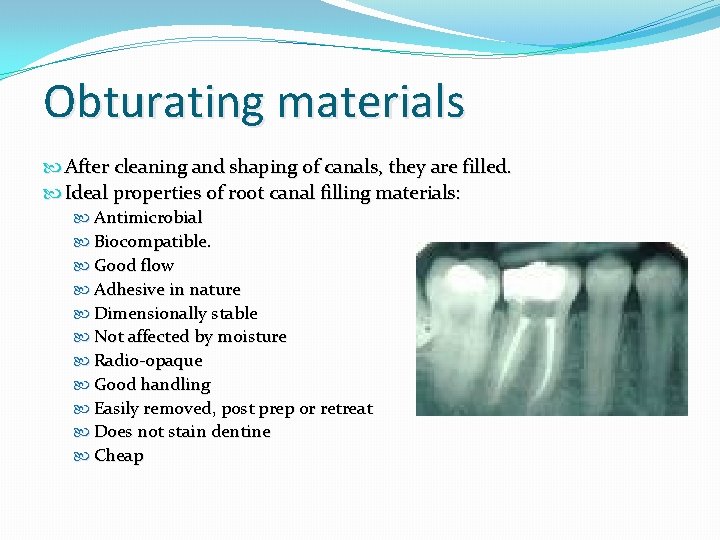 Obturating materials

After cleaning and shaping of canals, they are filled.

Ideal properties of root canal filling materials:

Antimicrobial

Biocompatible.

Good flow

Adhesive in nature

Dimensionally stable

Not affected by moisture

Radio-opaque

Good handling

Easily removed, post prep or retreat

Does not stain dentine

Cheap